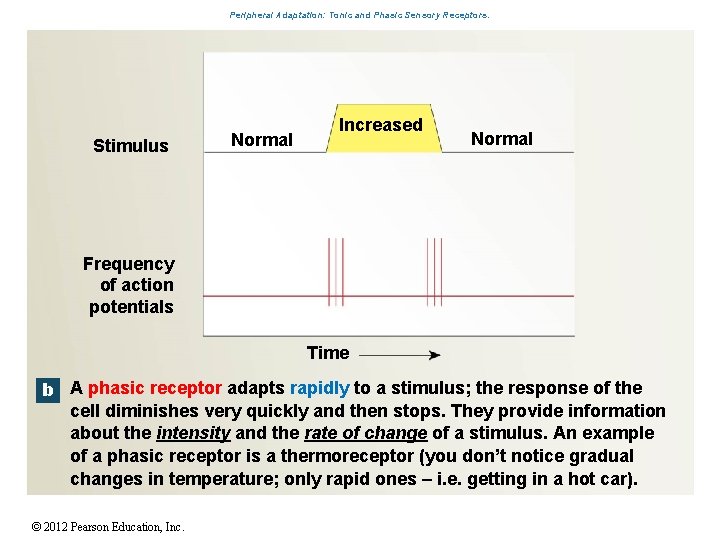 Peripheral Adaptation: Tonic and Phasic Sensory Receptors.

Stimulus

Normal

Increased

Normal

Frequency of action potentials

Time

b A phasic receptor adapts rapidly to a stimulus; the response of the cell diminishes very quickly and then stops. They provide information about the intensity and the rate of change of a stimulus. An example of a phasic receptor is a thermoreceptor (you don't notice gradual changes in temperature; only rapid ones – i.e. getting in a hot car).

© 2012 Pearson Education, Inc.